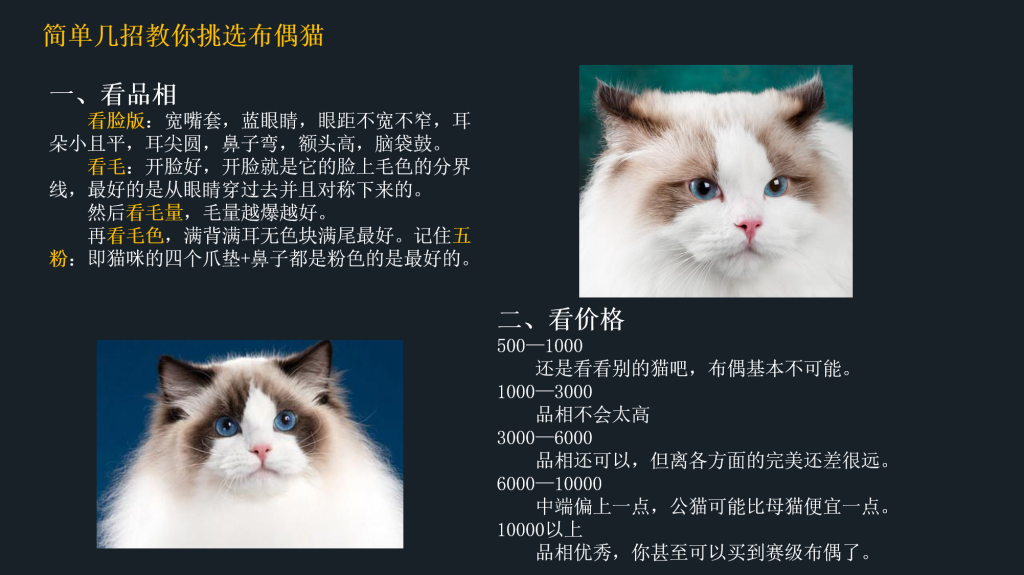 简单几招教你挑选布偶猫

一、看品相

看脸版：宽嘴套，蓝眼睛，眼距不宽不窄，耳朵小且平，耳尖圆，鼻子弯，额头高，脑袋鼓。

看毛：开脸好，开脸就是它的脸上毛色的分界线，最好的是从眼睛穿过去并且对称下来的。

然后看毛量，毛量越爆越好。

再看毛色，满背满耳无色块满尾最好。记住五粉：即猫咪的四个爪垫+鼻子都是粉色的是最好的。

二、看价格

500—1000

还是看看别的猫吧，布偶基本不可能。

1000—3000

品相不会太高

3000—6000

品相还可以，但离各方面的完美还差很远。

6000—10000

中端偏上一点，公猫可能比母猫便宜一点。

10000以上

品相优秀，你甚至可以买到赛级布偶了。